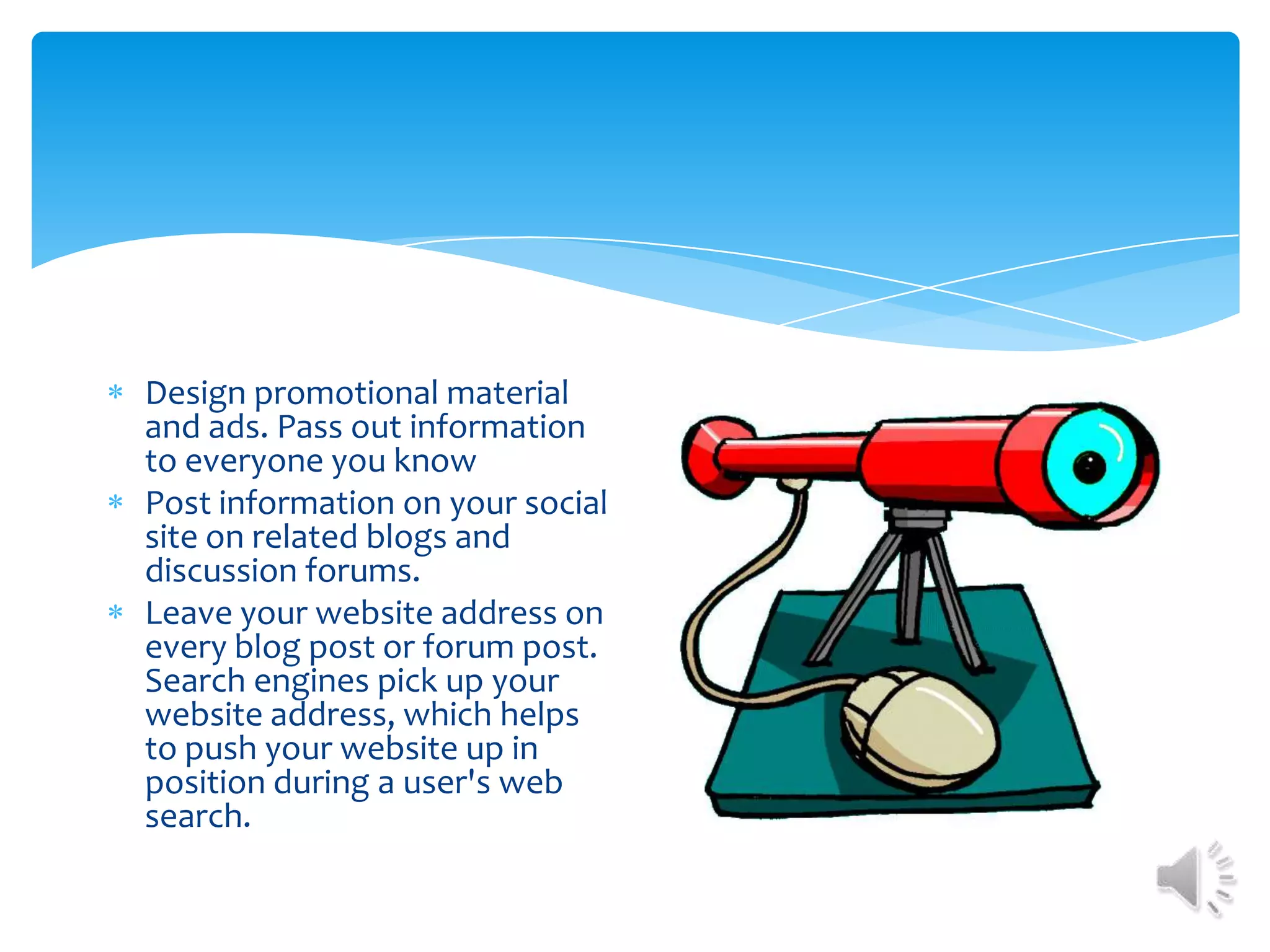 * Design promotional material and ads. Pass out information to everyone you know
* Post information on your social site on related blogs and discussion forums.
* Leave your website address on every blog post or forum post. Search engines pick up your website address, which helps to push your website up in position during a user's web search.